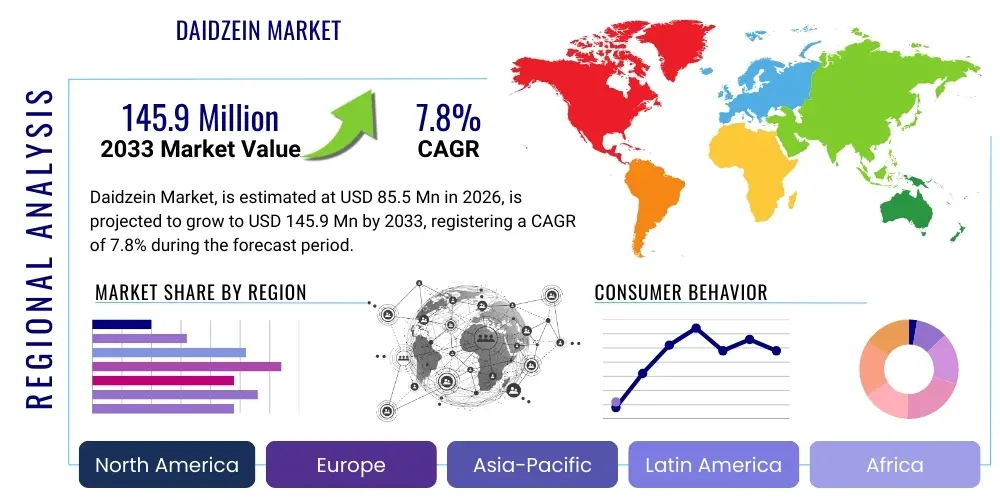 DAIDZEIN MARKET

REGIONAL ANALYSIS

145.9 Million
2033 Market Value

7.8%
CAGR

Daidzein Market, is estimated at USD 85.5 Mn in 2026, is projected to grow to USD 145.9 Mn by 2033, registering a CAGR of 7.8% during the forecast period.

MARKET SHARE BY REGION

CONSUMER BEHAVIOR

North America

Europe

Asia-Pacific

Latin America

Africa